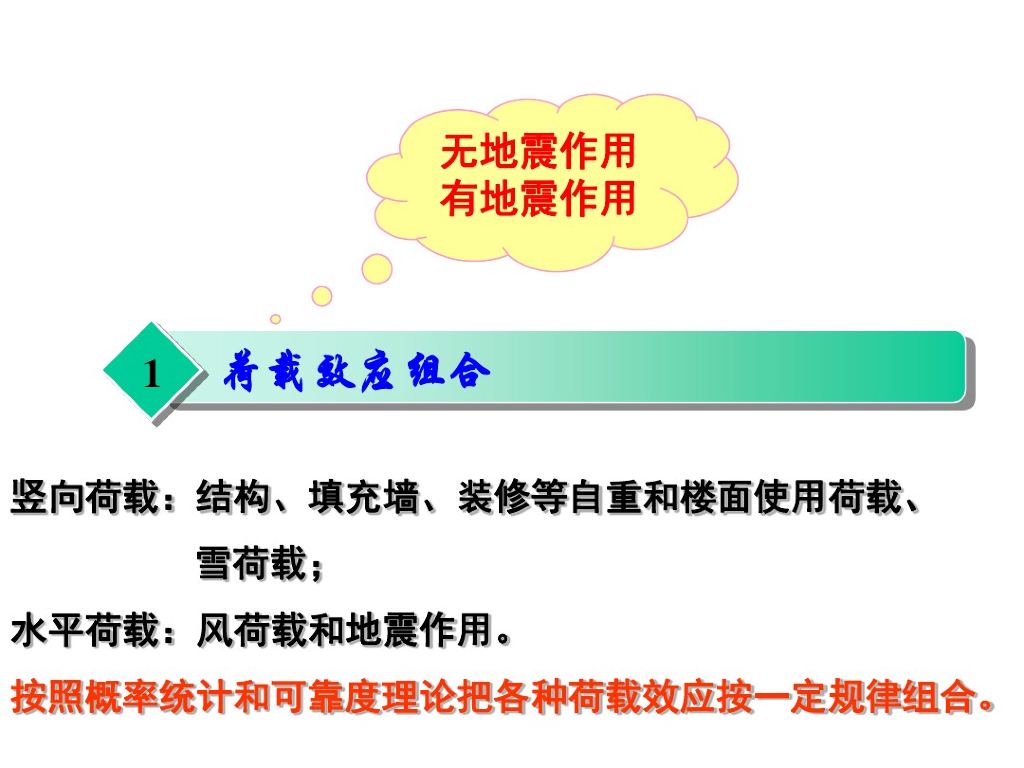 无地震作用
有地震作用

1 荷载效应组合

竖向荷载：结构、填充墙、装修等自重和楼面使用荷载、雪荷载；

水平荷载：风荷载和地震作用。

按照概率统计和可靠度理论把各种荷载效应按一定规律组合。